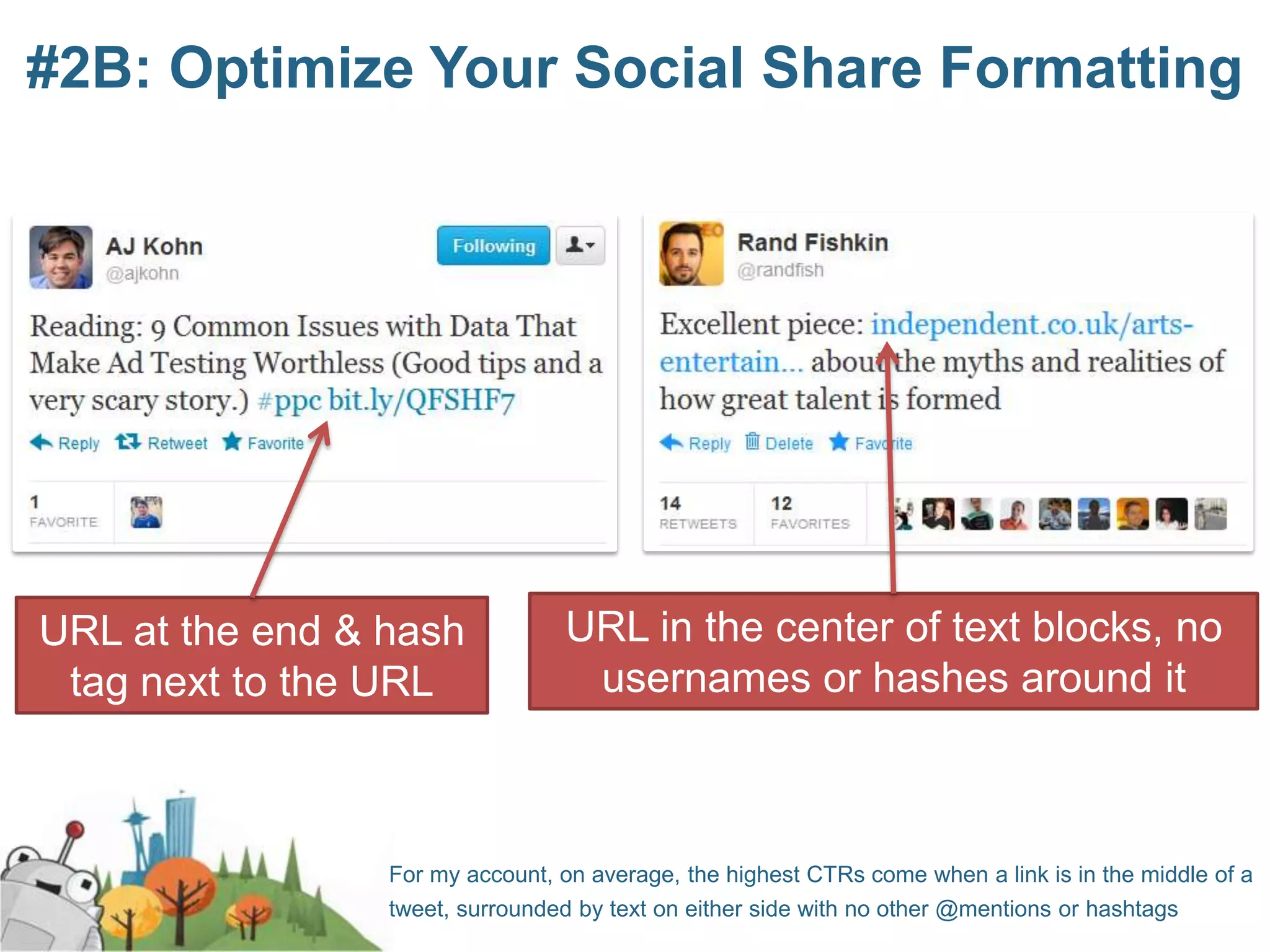 #2B: Optimize Your Social Share Formatting

AJ Kohn
@ajkohn

Following

Reading: 9 Common Issues with Data That Make Ad Testing Worthless (Good tips and a very scary story.) #ppc bit.ly/QFSHF7

Reply Retweet Favorite

1 FAVORITE

Rand Fishkin
@randfish

Excellent piece: independent.co.uk/arts-entertain... about the myths and realities of how great talent is formed

Reply Delete Favorite

14 RETWEETS 12 FAVORITES

URL at the end & hash tag next to the URL

URL in the center of text blocks, no usernames or hashes around it

For my account, on average, the highest CTRs come when a link is in the middle of a tweet, surrounded by text on either side with no other @mentions or hashtags